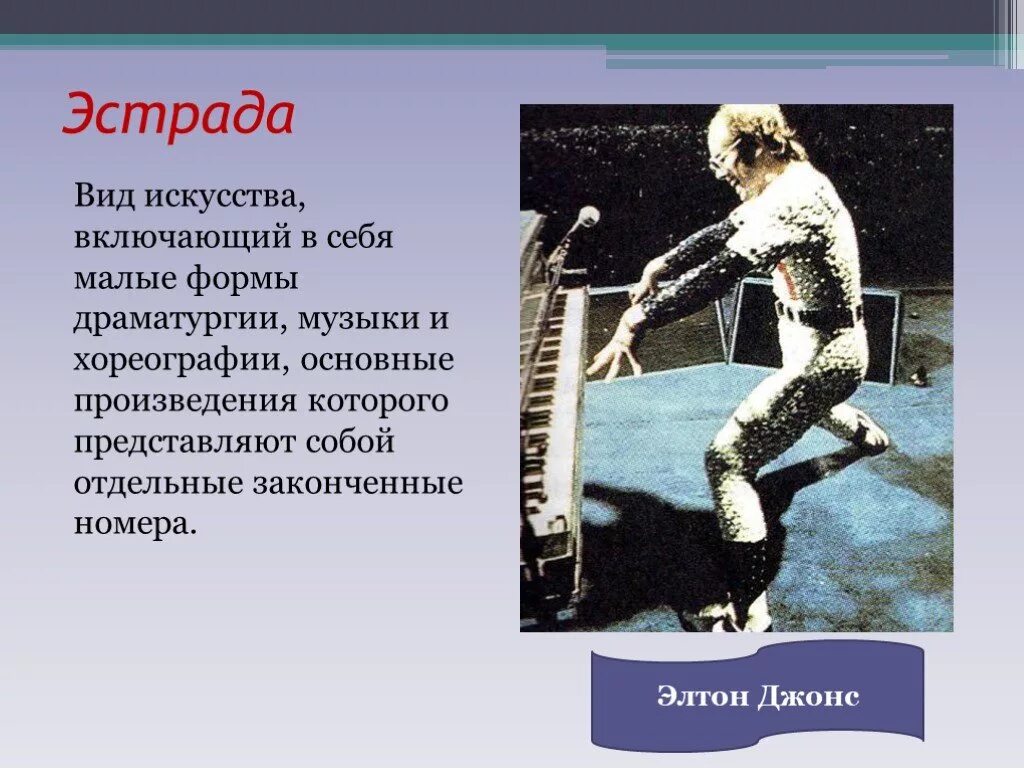 Эстрада

Вид искусства, включающий в себя малые формы драматургии, музыки и хореографии, основные произведения которого представляют собой отдельные законченные номера.

Элтон Джонс